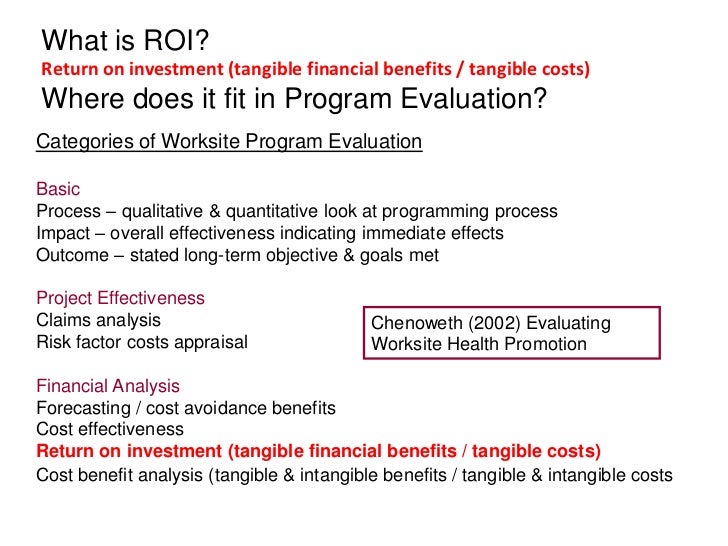 What is ROI?
Return on investment (tangible financial benefits / tangible costs)
Where does it fit in Program Evaluation?

Categories of Worksite Program Evaluation

Basic
Process – qualitative & quantitative look at programming process
Impact – overall effectiveness indicating immediate effects
Outcome – stated long-term objective & goals met

Project Effectiveness
Claims analysis
Risk factor costs appraisal

Chenoweth (2002) Evaluating Worksite Health Promotion

Financial Analysis
Forecasting / cost avoidance benefits
Cost effectiveness
Return on investment (tangible financial benefits / tangible costs)
Cost benefit analysis (tangible & intangible benefits / tangible & intangible costs